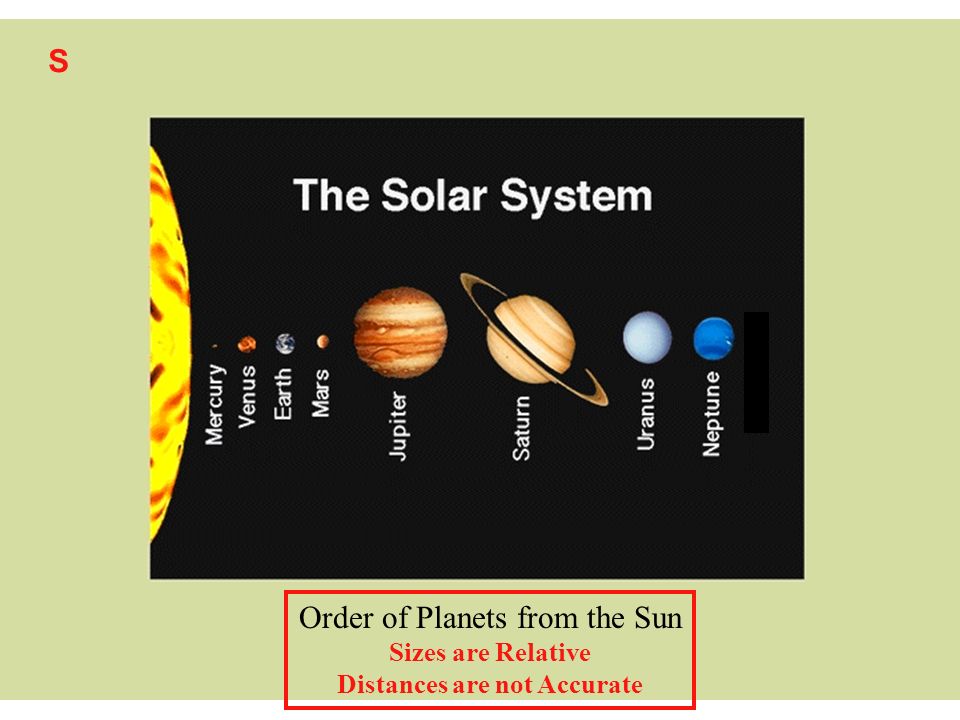 S

The Solar System

Mercury
Venus
Earth
Mars
Jupiter
Saturn
Uranus
Neptune

Order of Planets from the Sun
Sizes are Relative
Distances are not Accurate